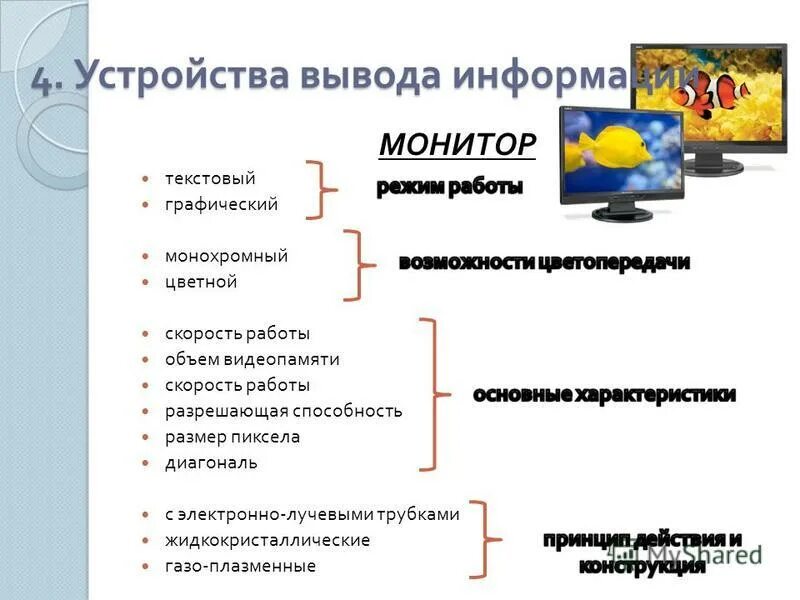 4. Устройства вывода информации

МОНИТОР

- текстовый
- графический

режим работы

- монохромный
- цветной

возможности цветопередачи

- скорость работы
- объем видеопамяти
- скорость работы
- разрешающая способность
- размер пиксела
- диагональ

основные характеристики

- с электронно-лучевыми трубками
- жидкокристаллические
- газо-плазменные

принцип действия и конструкция

MyShared